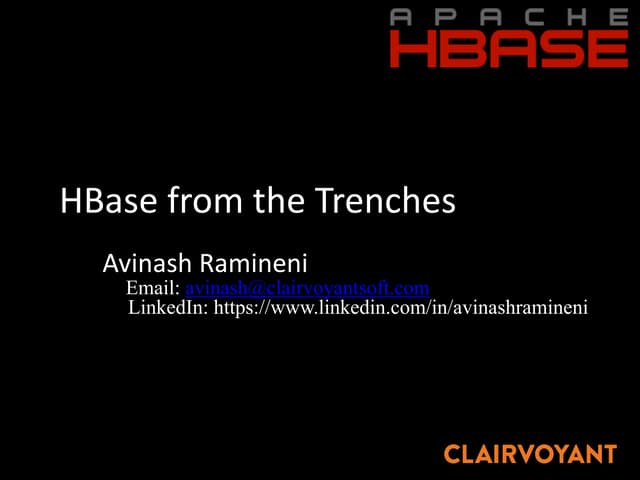 APACHE
HBASE

HBase from the Trenches

Avinash Ramineni
Email: avinash@clairvoyantsoft.com
LinkedIn: https://www.linkedin.com/in/avinashramineni

CLAIRVOYANT